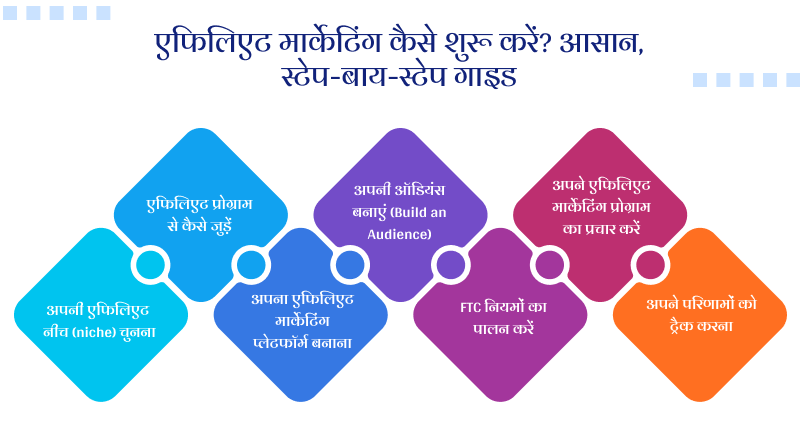 एफिलिएट मार्केटिंग कैसे शुरू करें? आसान, स्टेप-बाय-स्टेप गाइड

अपनी एफिलिएट नीच (niche) चुनना

एफिलिएट प्रोग्राम से कैसे जुड़ें

अपना एफिलिएट मार्केटिंग प्लेटफॉर्म बनाना

अपनी ऑडियंस बनाएं (Build an Audience)

FTC नियमों का पालन करें

अपने एफिलिएट मार्केटिंग प्रोग्राम का प्रचार करें

अपने परिणामों को ट्रैक करना